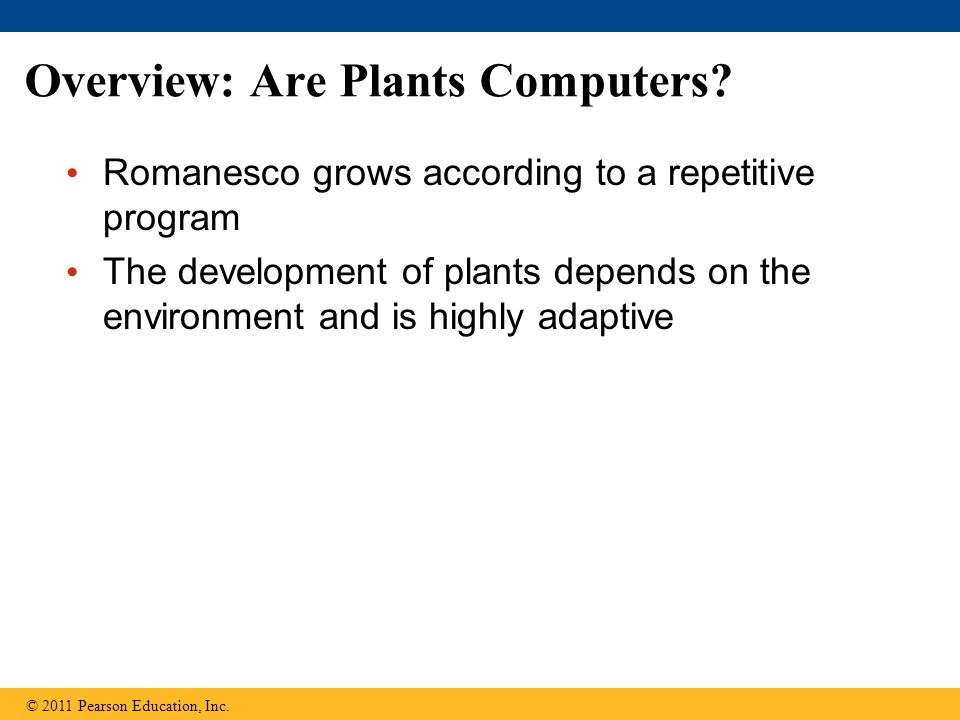 Overview: Are Plants Computers?

• Romanesco grows according to a repetitive program

• The development of plants depends on the environment and is highly adaptive

© 2011 Pearson Education, Inc.